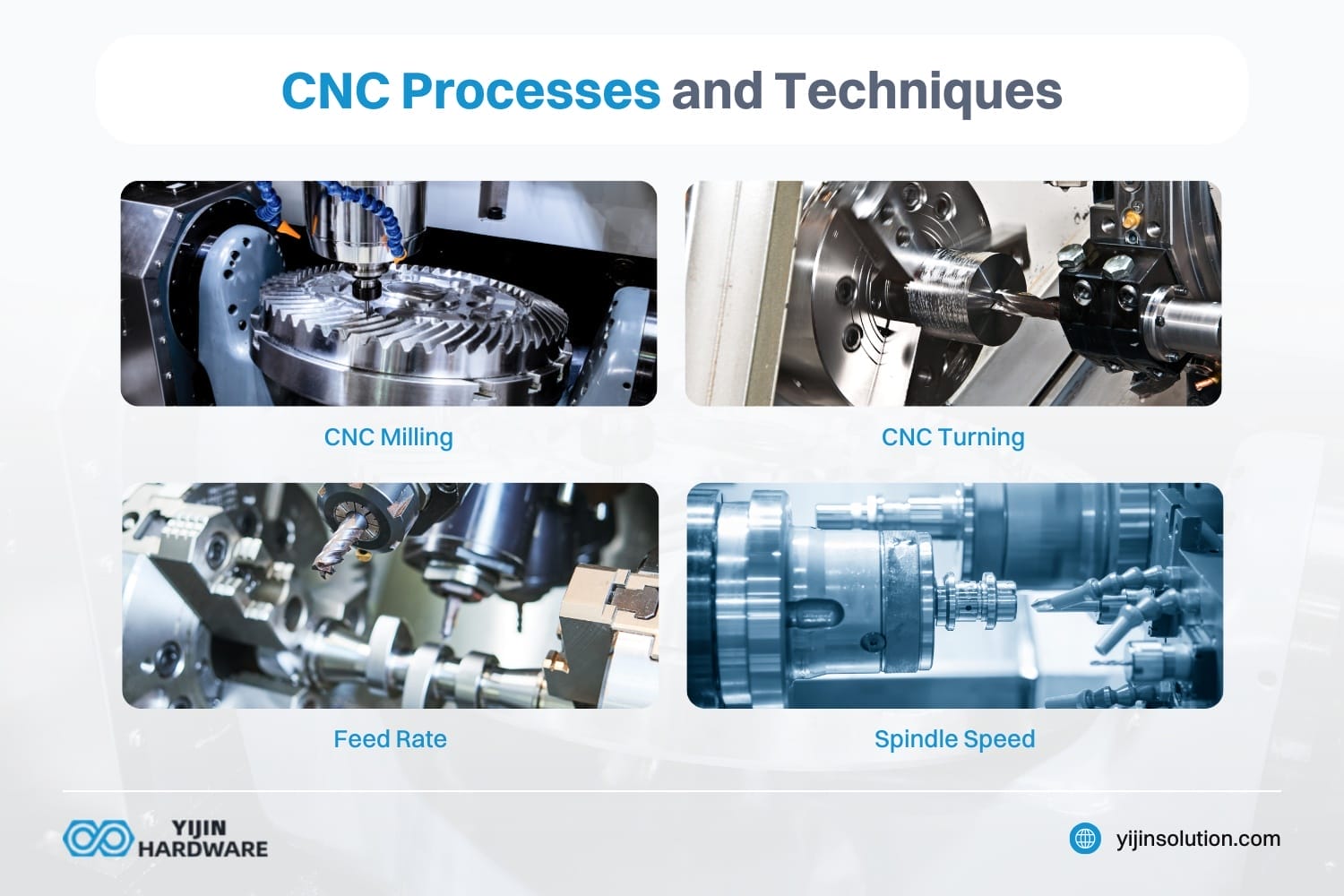 CNC Processes and Techniques

CNC Milling

CNC Turning

Feed Rate

Spindle Speed

YIJIN HARDWARE

yijinsolution.com